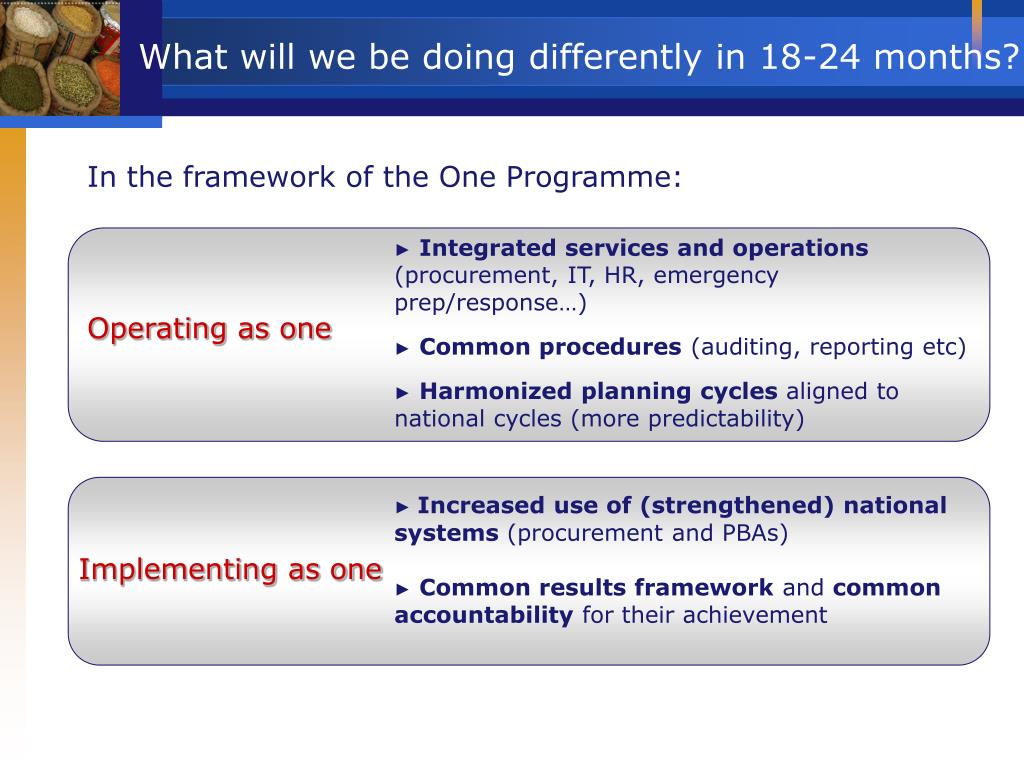 What will we be doing differently in 18-24 months?

In the framework of the One Programme:

Operating as one

► Integrated services and operations (procurement, IT, HR, emergency prep/response…)

► Common procedures (auditing, reporting etc)

► Harmonized planning cycles aligned to national cycles (more predictability)

Implementing as one

► Increased use of (strengthened) national systems (procurement and PBAs)

► Common results framework and common accountability for their achievement